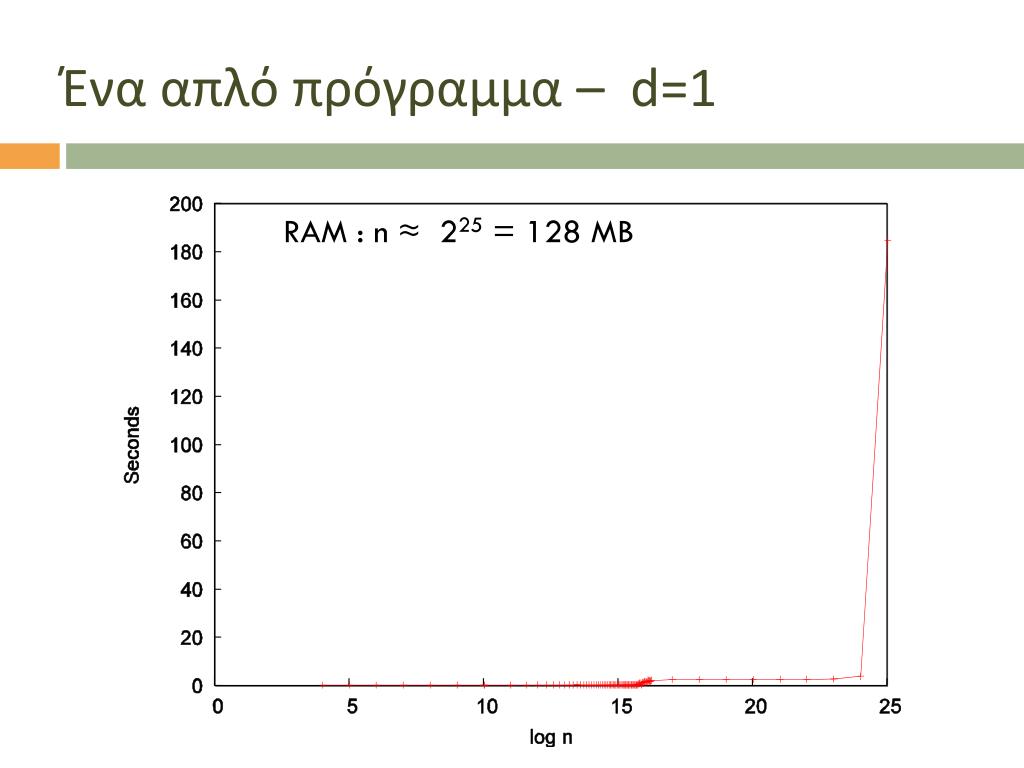 Ένα απλό πρόγραμμα – d=1

RAM : n ≈ $2^{25}$ = 128 MB

200
180
160
140
120
100
80
60
40
20
0

Seconds

0 5 10 15 20 25

log n